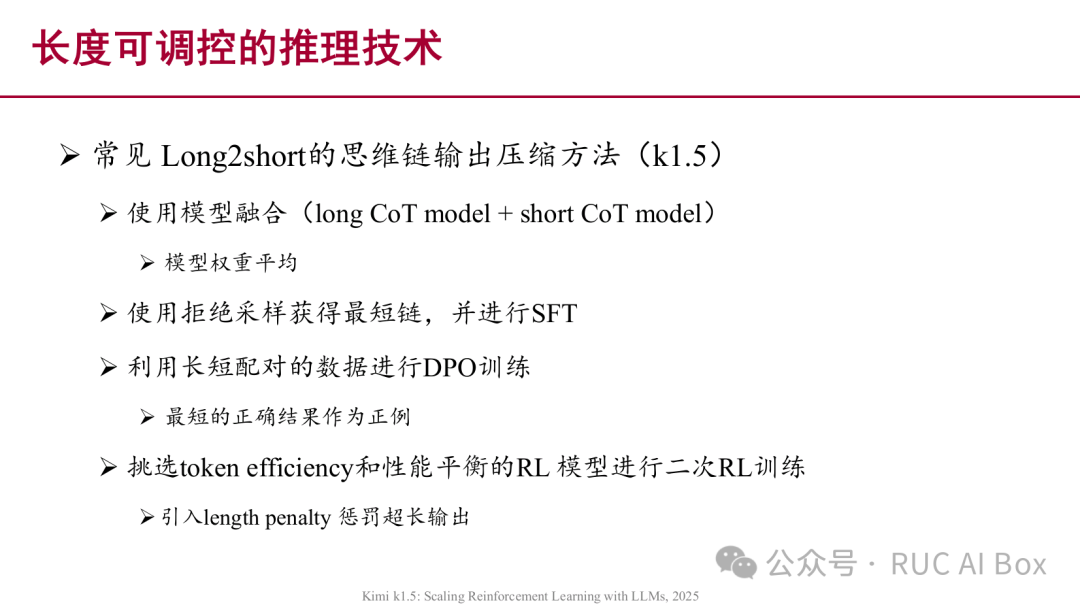 长度可调控的推理技术

➢ 常见 Long2short的思维链输出压缩方法（k1.5）

➢ 使用模型融合（long CoT model + short CoT model）

➢ 模型权重平均

➢ 使用拒绝采样获得最短链，并进行SFT

➢ 利用长短配对的数据进行DPO训练

➢ 最短的正确结果作为正例

➢ 挑选token efficiency和性能平衡的RL 模型进行二次RL训练

➢ 引入length penalty 惩罚超长输出

公众号 · RUC AI Box

Kimi k1.5: Scaling Reinforcement Learning with LLMs, 2025